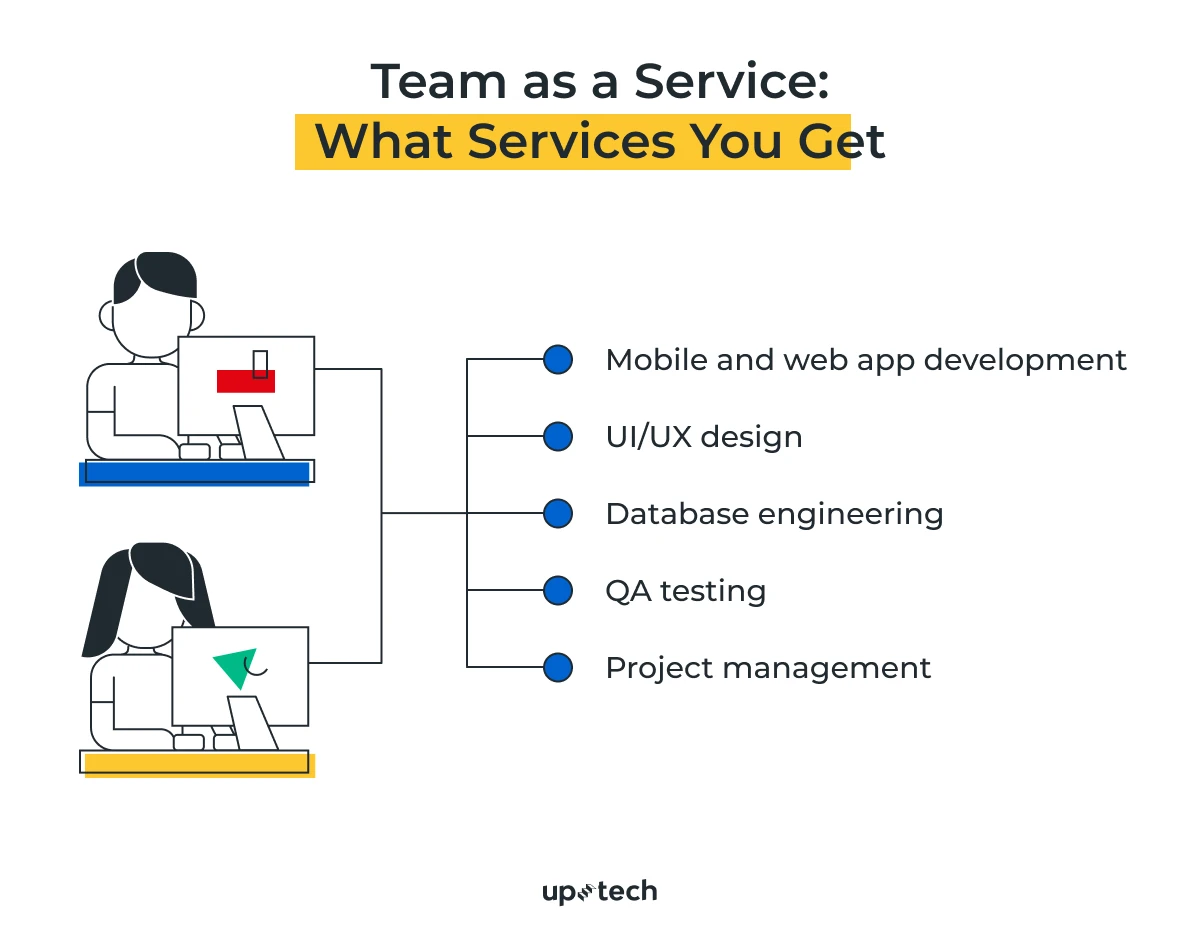 Team as a Service:
What Services You Get

Mobile and web app development

UI/UX design

Database engineering

QA testing

Project management

uptech